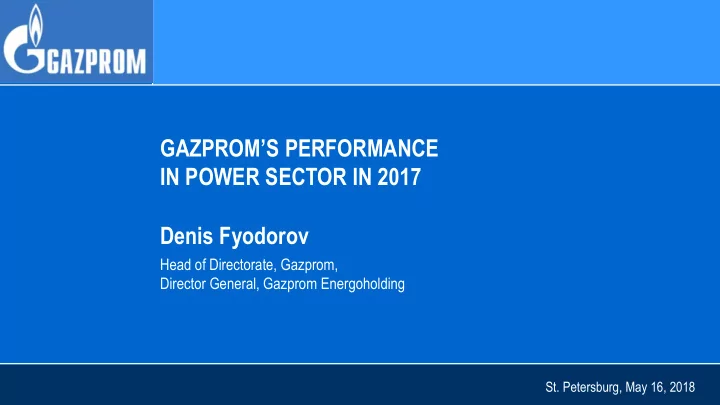 GAZPROM

GAZPROM'S PERFORMANCE IN POWER SECTOR IN 2017

Denis Fyodorov

Head of Directorate, Gazprom,
Director General, Gazprom Energoholding

St. Petersburg, May 16, 2018